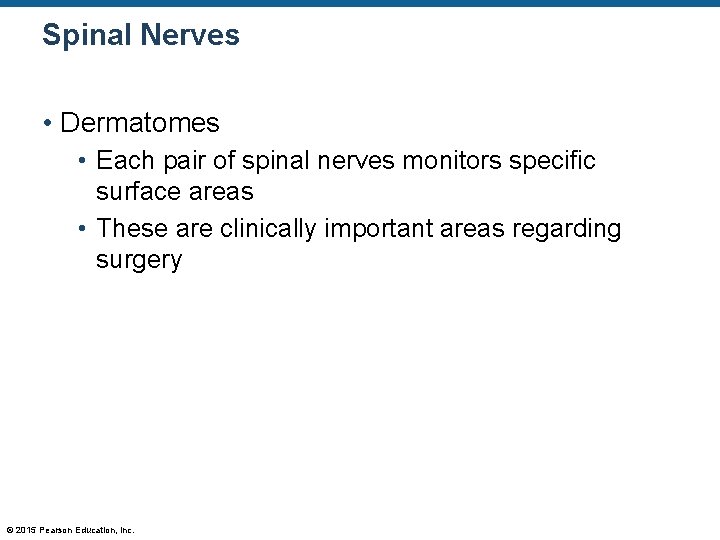 Spinal Nerves

• Dermatomes
  • Each pair of spinal nerves monitors specific surface areas
  • These are clinically important areas regarding surgery

© 2015 Pearson Education, Inc.